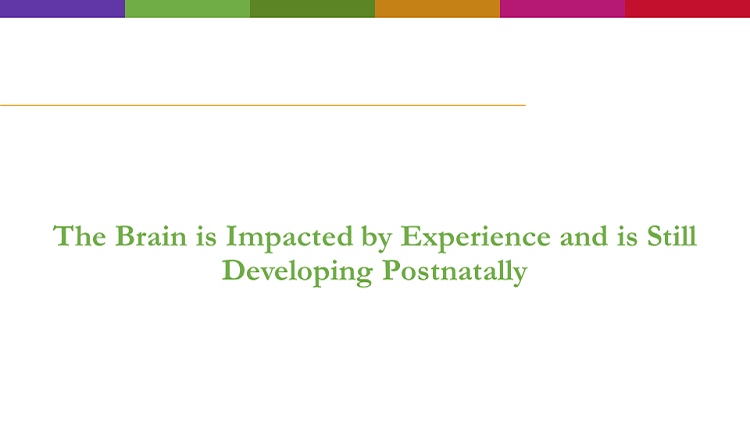 The Brain is Impacted by Experience and is Still Developing Postnatally